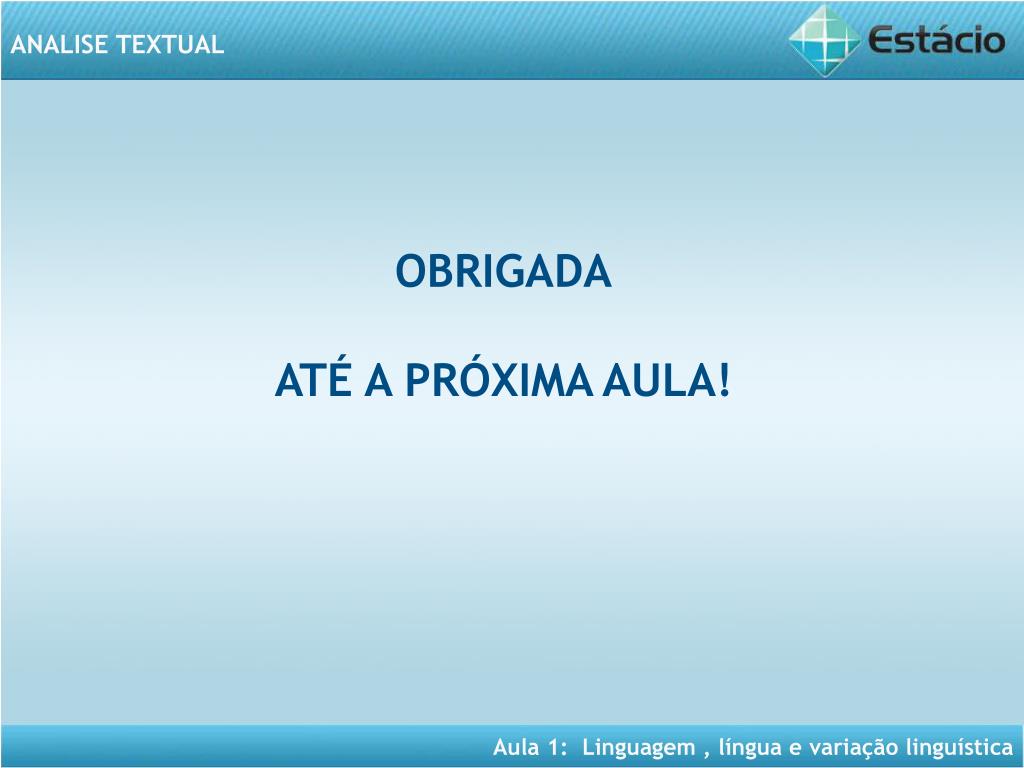 ANALISE TEXTUAL

Estácio

OBRIGADA

ATÉ A PRÓXIMA AULA!

Aula 1: Linguagem , língua e variação linguística